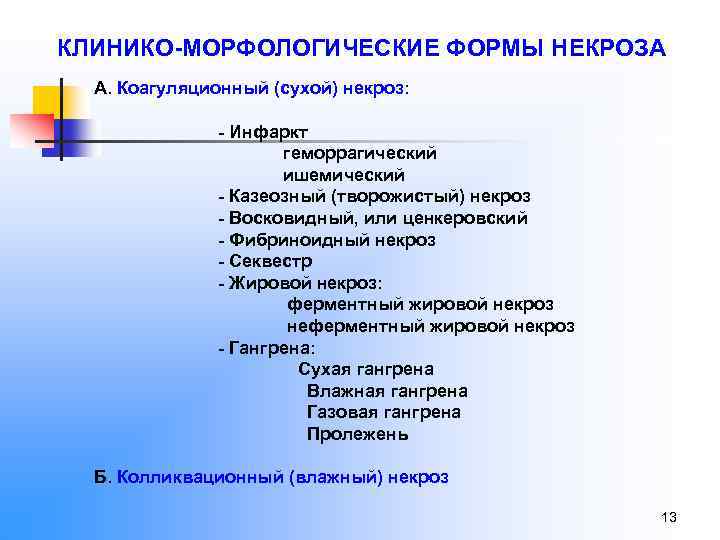 КЛИНИКО-МОРФОЛОГИЧЕСКИЕ ФОРМЫ НЕКРОЗА

А. Коагуляционный (сухой) некроз:

- Инфаркт
геморрагический
ишемический
- Казеозный (творожистый) некроз
- Восковидный, или ценкеровский
- Фибриноидный некроз
- Секвестр
- Жировой некроз:
ферментный жировой некроз
неферментный жировой некроз
- Гангрена:
Сухая гангрена
Влажная гангрена
Газовая гангрена
Пролежень

Б. Колликвационный (влажный) некроз

13